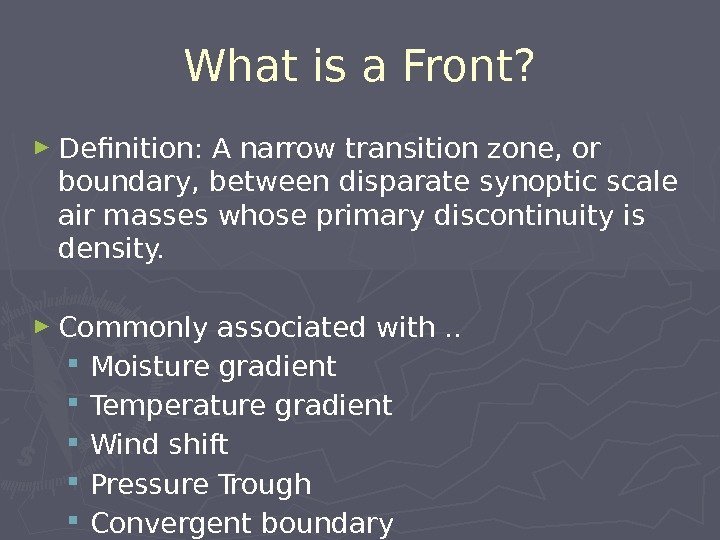 What is a Front?

► Definition: A narrow transition zone, or boundary, between disparate synoptic scale air masses whose primary discontinuity is density.

► Commonly associated with ..
▪ Moisture gradient
▪ Temperature gradient
▪ Wind shift
▪ Pressure Trough
▪ Convergent boundary